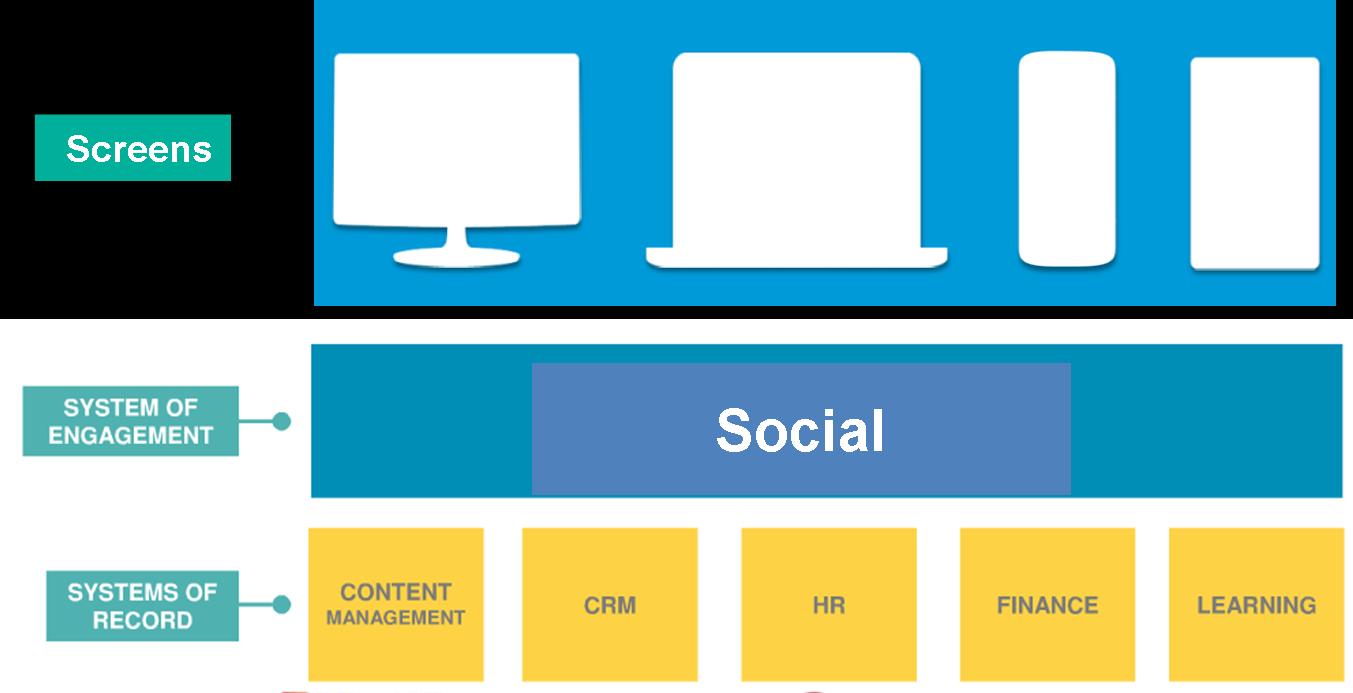 Screens

SYSTEM OF ENGAGEMENT

Social

SYSTEMS OF RECORD

CONTENT MANAGEMENT

CRM

HR

FINANCE

LEARNING